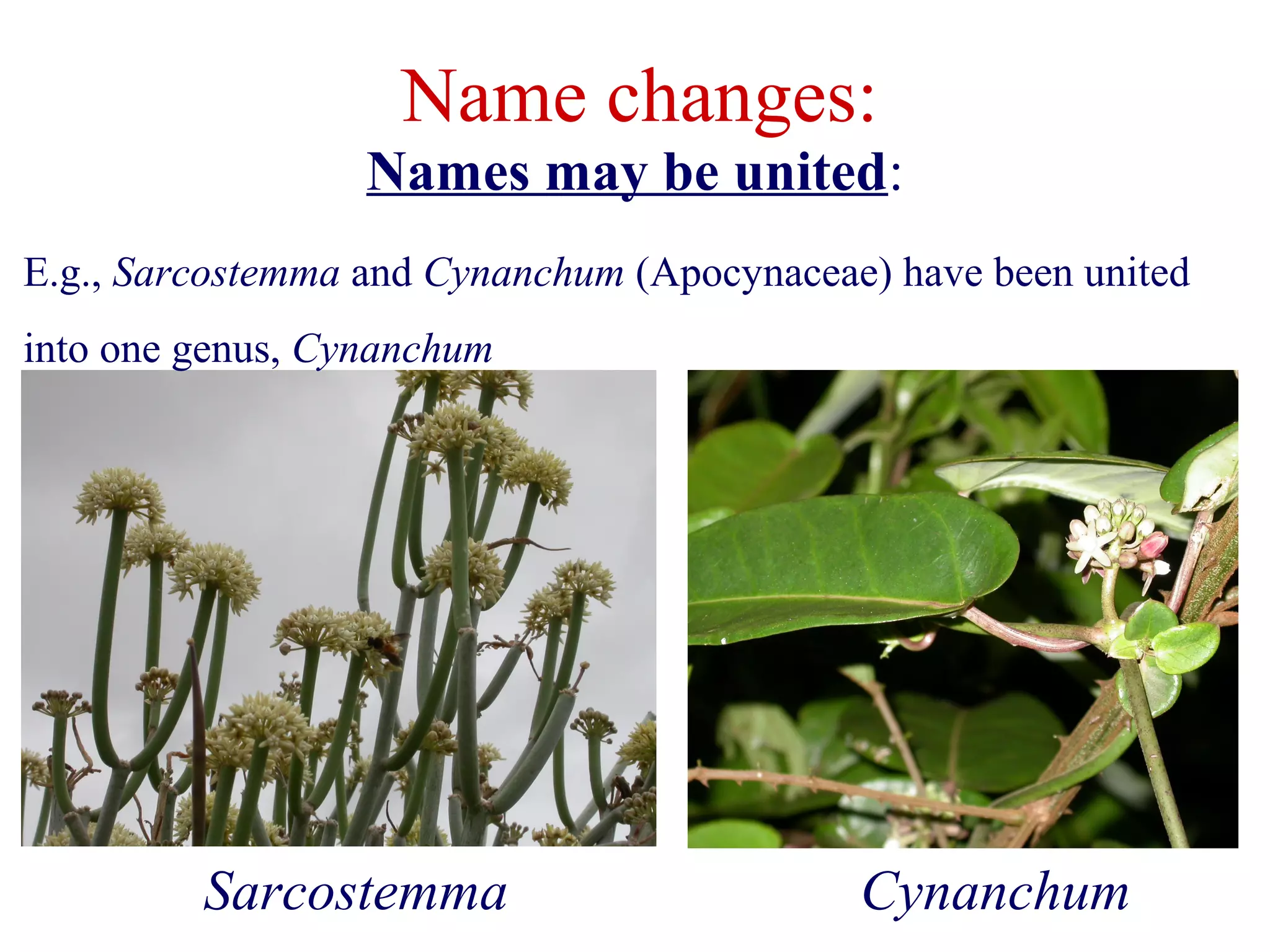 Name changes:

Names may be united:

E.g., Sarcostemma and Cynanchum (Apocynaceae) have been united into one genus, Cynanchum

Sarcostemma

Cynanchum